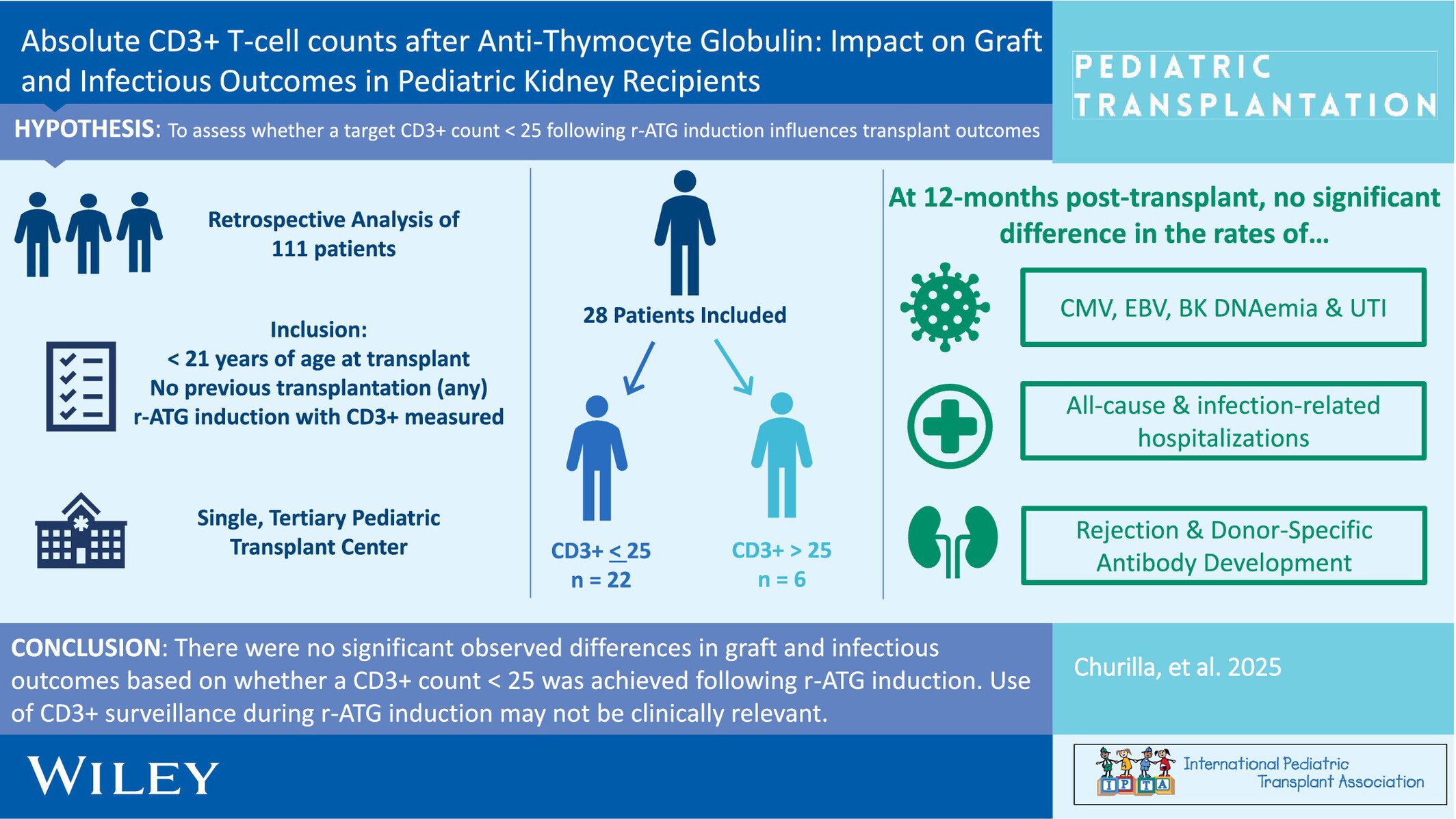 Absolute CD3+ T-cell counts after Anti-Thymocyte Globulin: Impact on Graft and Infectious Outcomes in Pediatric Kidney Recipients

PEDIATRIC TRANSPLANTATION

HYPOTHESIS: To assess whether a target CD3+ count < 25 following r-ATG induction influences transplant outcomes

Retrospective Analysis of 111 patients

Inclusion:
< 21 years of age at transplant
No previous transplantation (any)
r-ATG induction with CD3+ measured

Single, Tertiary Pediatric Transplant Center

28 Patients Included

CD3+ $\leq$ 25
n = 22

CD3+ > 25
n = 6

At 12-months post-transplant, no significant difference in the rates of…

CMV, EBV, BK DNAemia & UTI

All-cause & infection-related hospitalizations

Rejection & Donor-Specific Antibody Development

CONCLUSION: There were no significant observed differences in graft and infectious outcomes based on whether a CD3+ count < 25 was achieved following r-ATG induction. Use of CD3+ surveillance during r-ATG induction may not be clinically relevant.

Churilla, et al. 2025

WILEY

IPTA International Pediatric Transplant Association